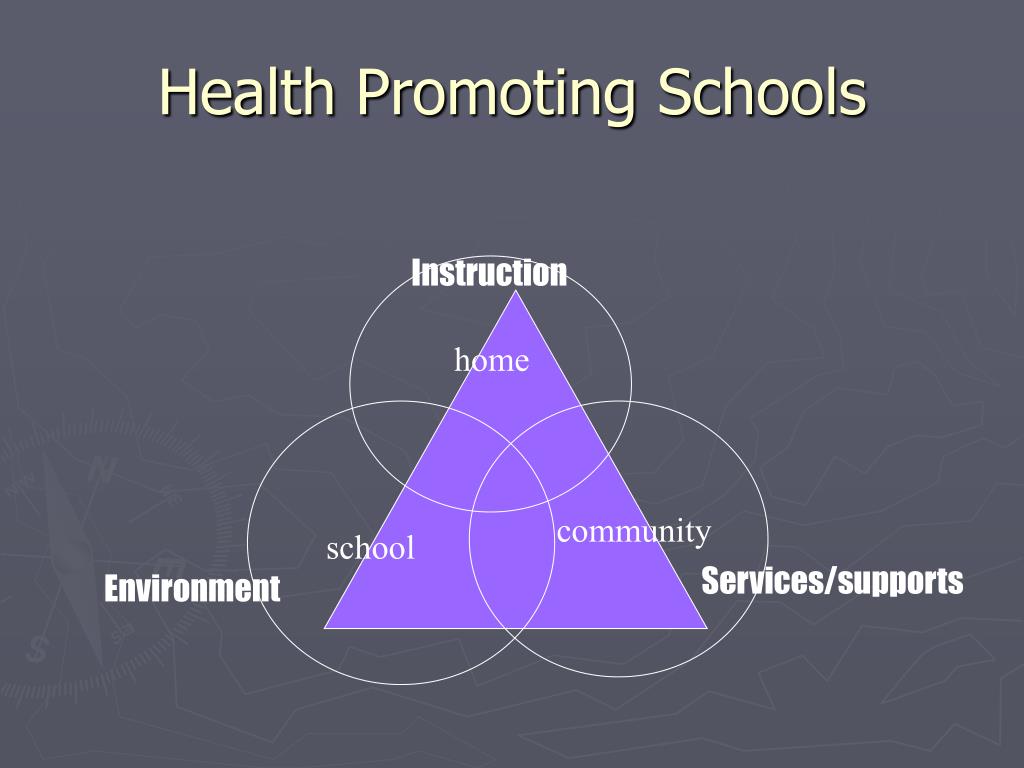 Health Promoting Schools

Instruction

home

school

community

Environment

Services/supports